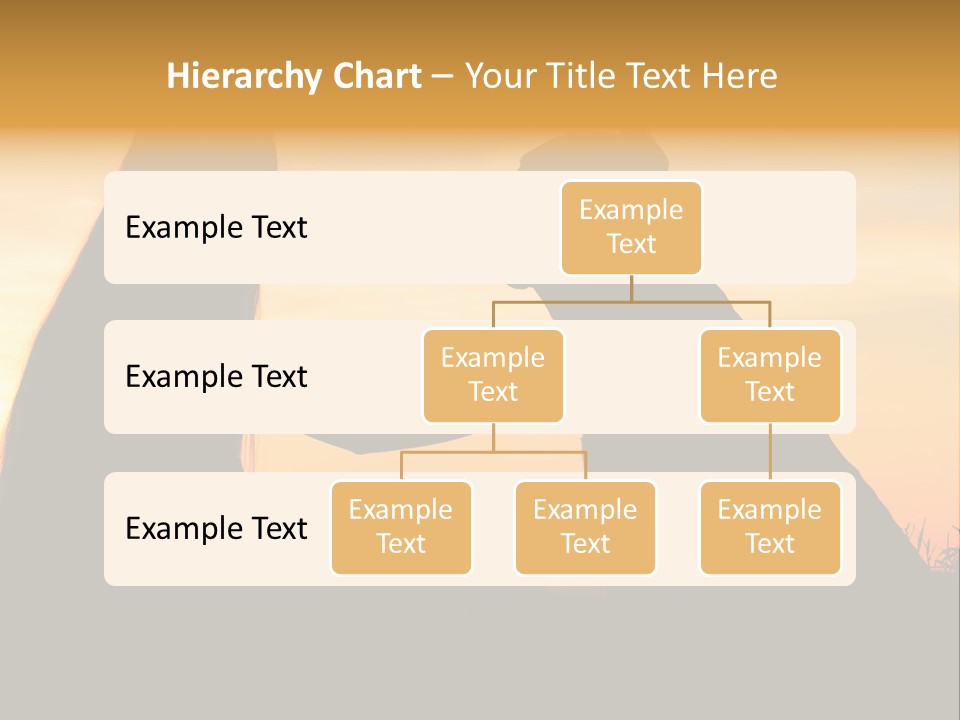 Hierarchy Chart – Your Title Text Here

Example Text

Example Text

Example Text

Example Text

Example Text

Example Text

Example Text

Example Text

Example Text